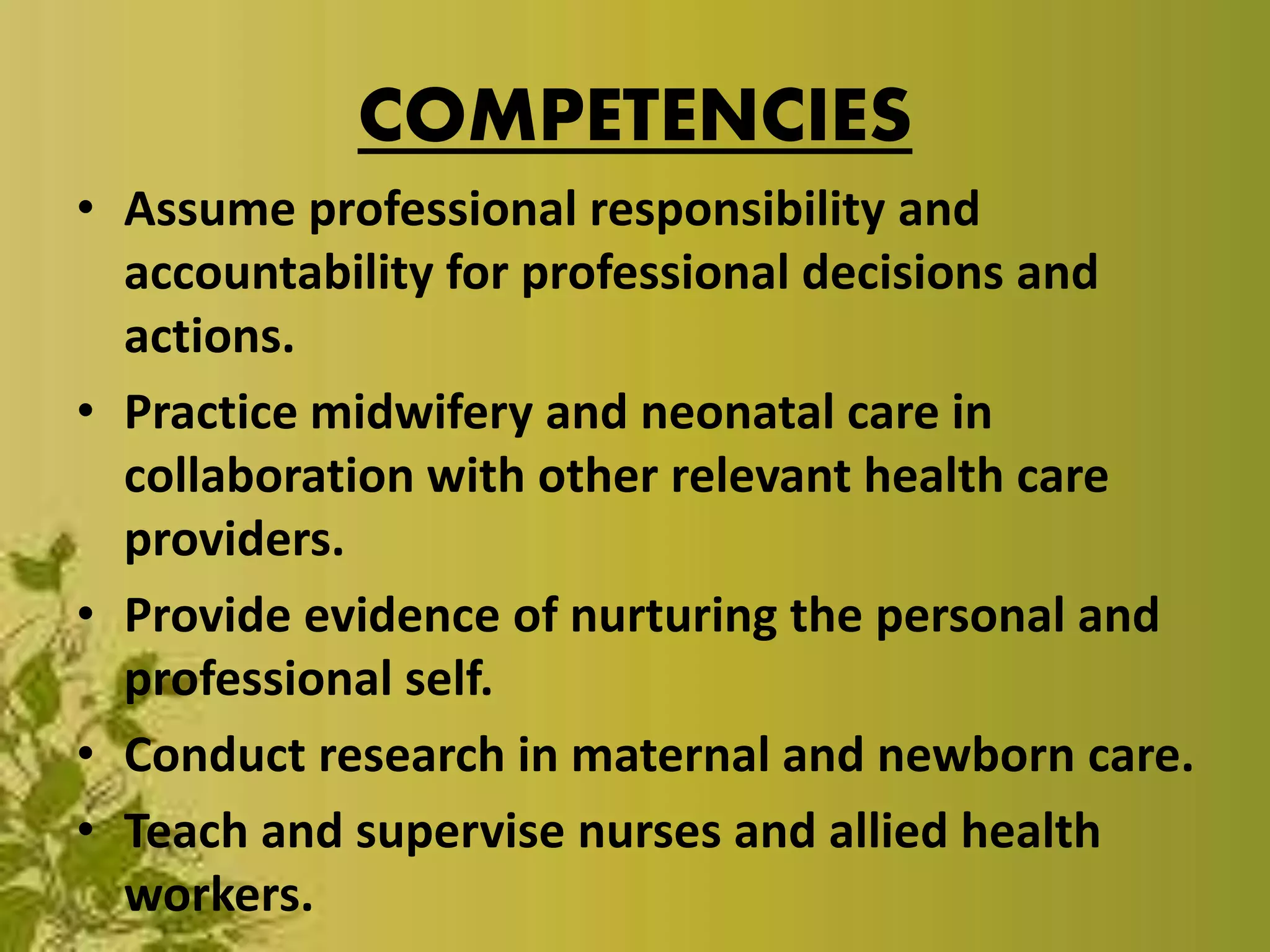 COMPETENCIES

• Assume professional responsibility and accountability for professional decisions and actions.
• Practice midwifery and neonatal care in collaboration with other relevant health care providers.
• Provide evidence of nurturing the personal and professional self.
• Conduct research in maternal and newborn care.
• Teach and supervise nurses and allied health workers.